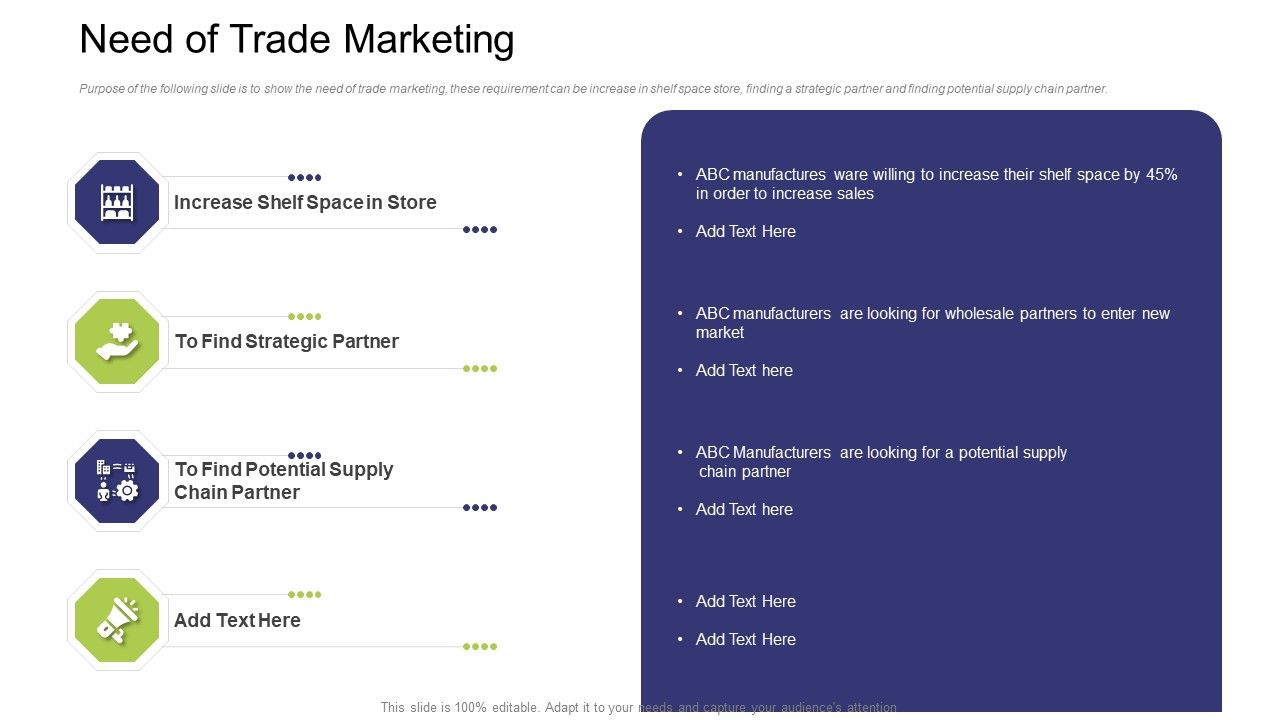 Need of Trade Marketing

Purpose of the following slide is to show the need of trade marketing, these requirement can be increase in shelf space store, finding a strategic partner and finding potential supply chain partner.

Increase Shelf Space in Store

To Find Strategic Partner

To Find Potential Supply Chain Partner

Add Text Here

• ABC manufactures ware willing to increase their shelf space by 45% in order to increase sales

• Add Text Here

• ABC manufacturers are looking for wholesale partners to enter new market

• Add Text here

• ABC Manufacturers are looking for a potential supply chain partner

• Add Text here

• Add Text Here

• Add Text Here

This slide is 100% editable. Adapt it to your needs and capture your audience's attention